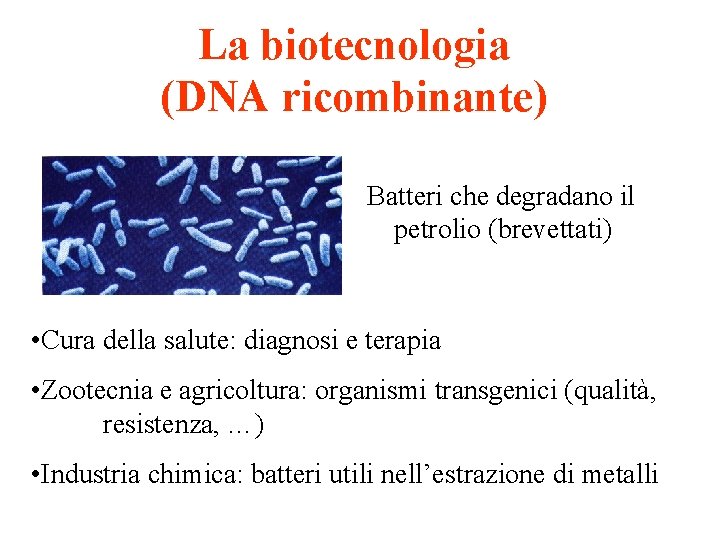 La biotecnologia
(DNA ricombinante)

Batteri che degradano il petrolio (brevettati)

•Cura della salute: diagnosi e terapia

•Zootecnia e agricoltura: organismi transgenici (qualità, resistenza, …)

•Industria chimica: batteri utili nell’estrazione di metalli